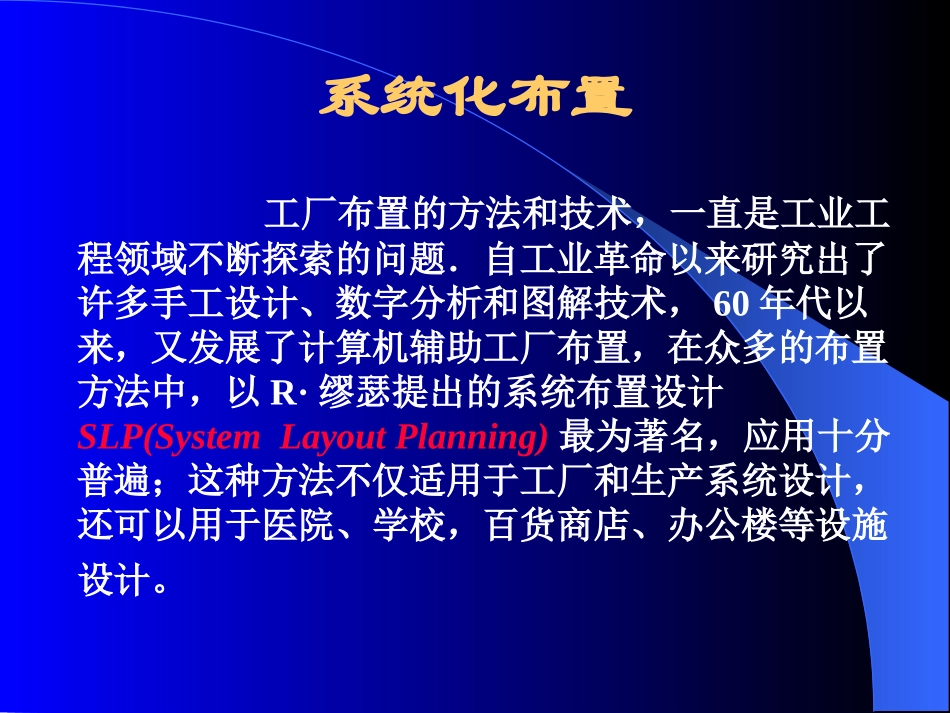 系统化布置

工厂布置的方法和技术，一直是工业工程领域不断探索的问题．自工业革命以来研究出了许多手工设计、数字分析和图解技术， 60 年代以来，又发展了计算机辅助工厂布置，在众多的布置方法中，以 R· 缪瑟提出的系统布置设计 SLP(System Layout Planning) 最为著名，应用十分普遍；这种方法不仅适用于工厂和生产系统设计，还可以用于医院、学校，百货商店、办公楼等设施设计。